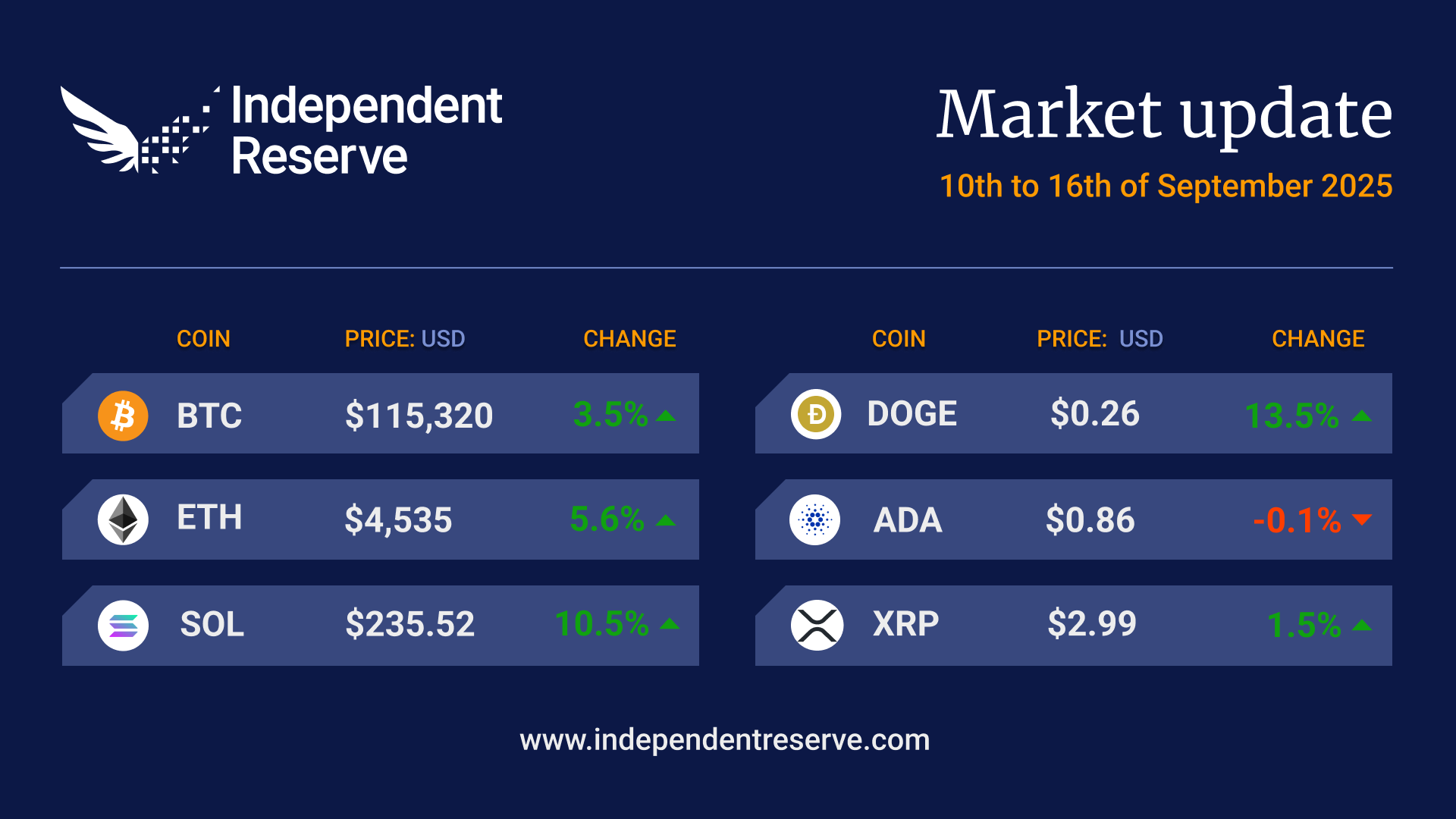 Independent Reserve

Market update

10th to 16th of September 2025

| COIN | PRICE: USD | CHANGE |
|---|---|---|
| BTC | $115,320 | 3.5% |
| ETH | $4,535 | 5.6% |
| SOL | $235.52 | 10.5% |

| COIN | PRICE: USD | CHANGE |
|---|---|---|
| DOGE | $0.26 | 13.5% |
| ADA | $0.86 | -0.1% |
| XRP | $2.99 | 1.5% |

www.independentreserve.com